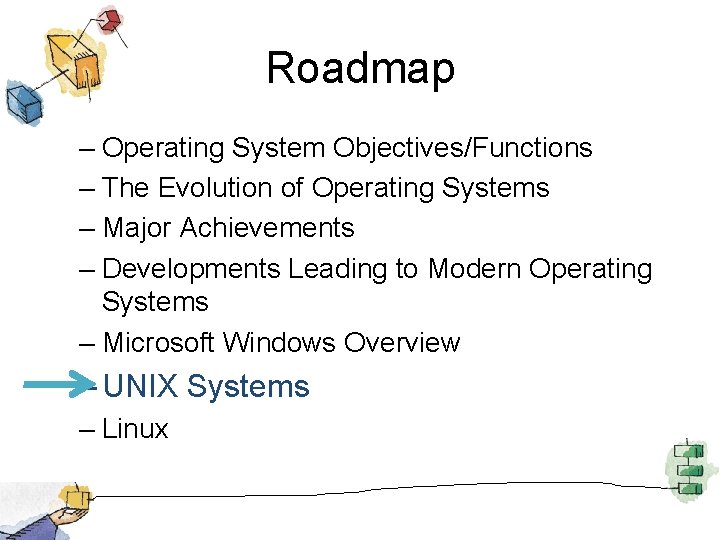 Roadmap

– Operating System Objectives/Functions
– The Evolution of Operating Systems
– Major Achievements
– Developments Leading to Modern Operating Systems
– Microsoft Windows Overview
– UNIX Systems
– Linux